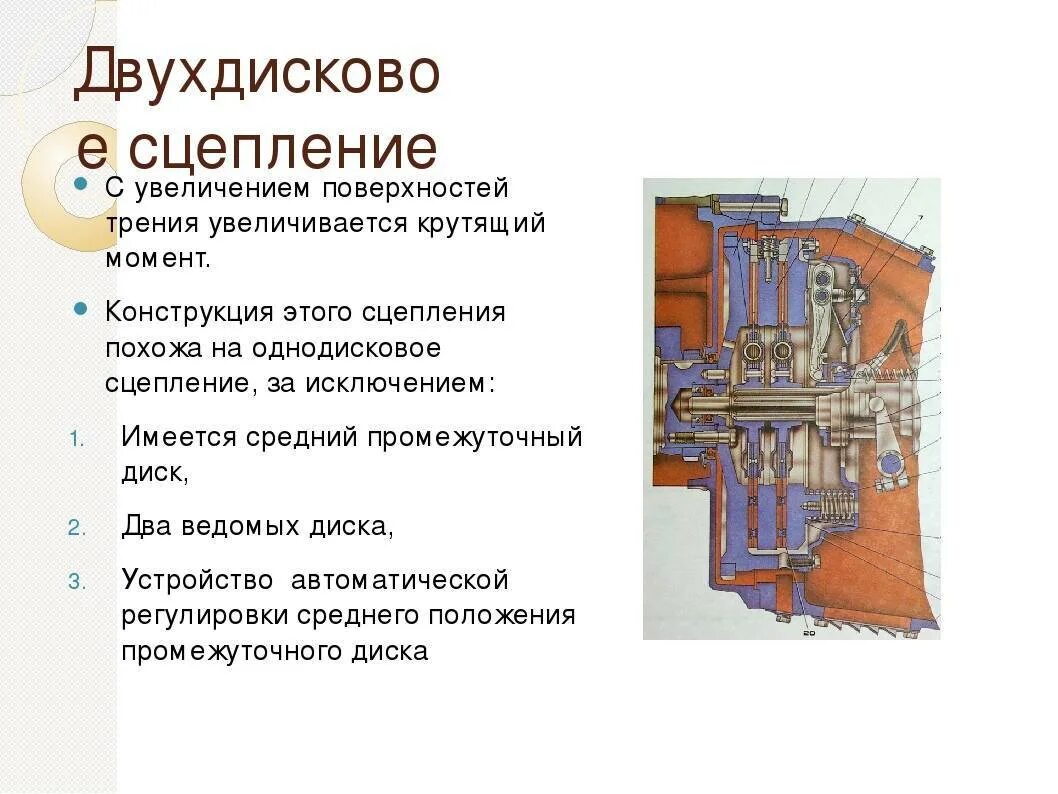 Двухдисково е сцепление

С увеличением поверхностей трения увеличивается крутящий момент.

Конструкция этого сцепления похожа на однодисковое сцепление, за исключением:

1. Имеется средний промежуточный диск,

2. Два ведомых диска,

3. Устройство автоматической регулировки среднего положения промежуточного диска

7

20